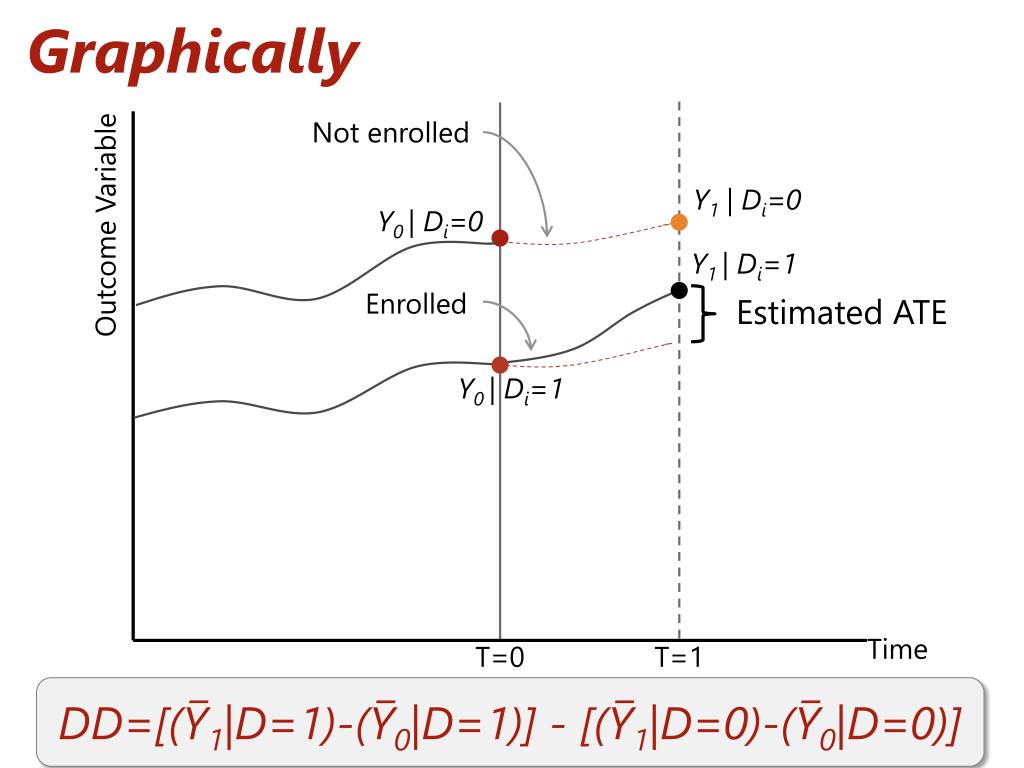 Graphically

Outcome Variable

Not enrolled

$Y_0 | D_i=0$

$Y_1 | D_i=0$

$Y_1 | D_i=1$

Enrolled

Estimated ATE

$Y_0 | D_i=1$

T=0

T=1

Time

$DD=[(\bar{Y}_1|D=1)-(\bar{Y}_0|D=1)] - [(\bar{Y}_1|D=0)-(\bar{Y}_0|D=0)]$